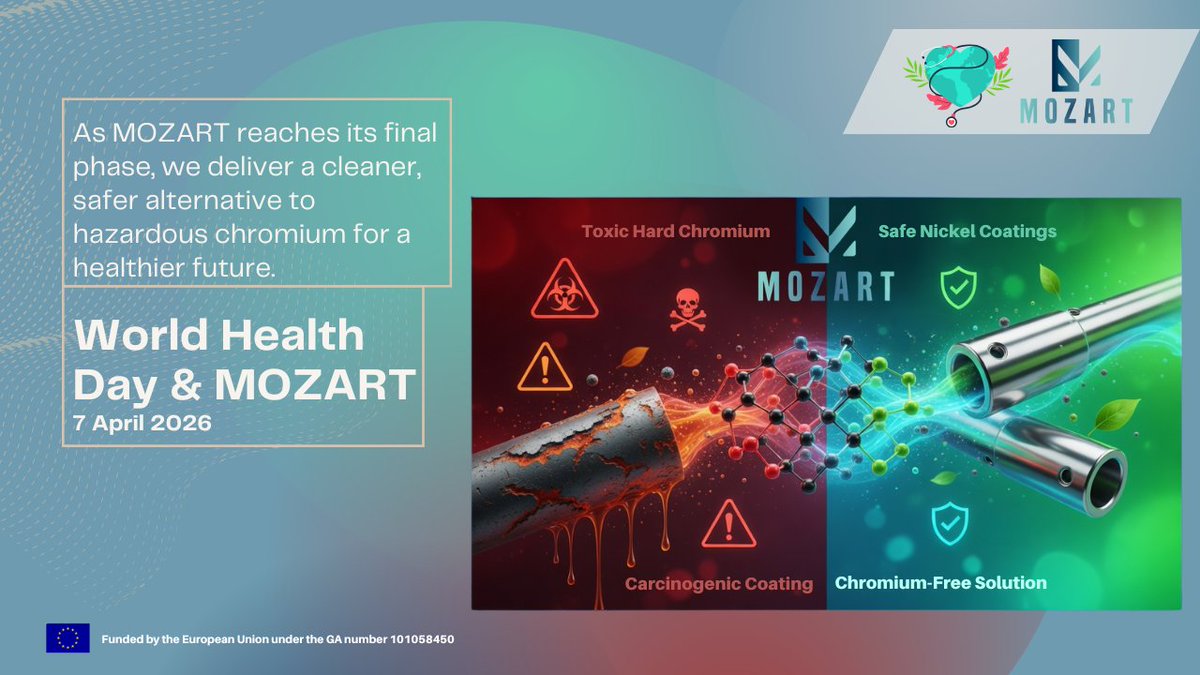 MOZART

As MOZART reaches its final phase, we deliver a cleaner, safer alternative to hazardous chromium for a healthier future.

World Health Day & MOZART
7 April 2026

Toxic Hard Chromium

MOZART

Safe Nickel Coatings

Carcinogenic Coating

Chromium-Free Solution

Funded by the European Union under the GA number 101058450